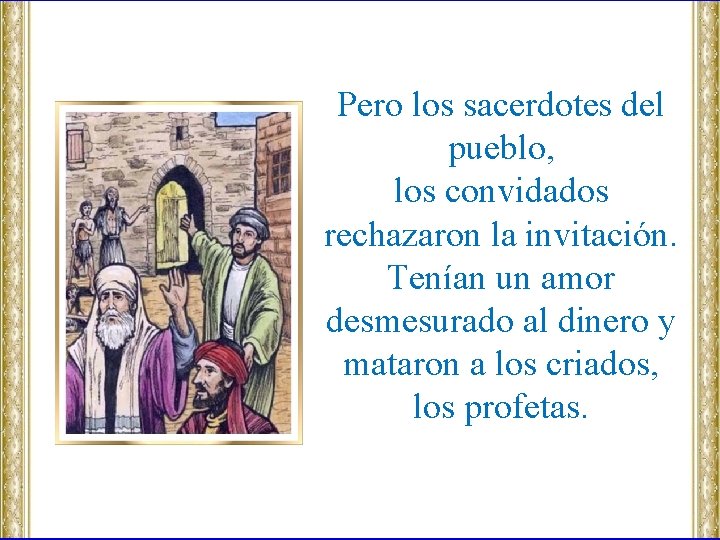 Pero los sacerdotes del pueblo,
los convidados rechazaron la invitación. Tenían un amor desmesurado al dinero y mataron a los criados, los profetas.